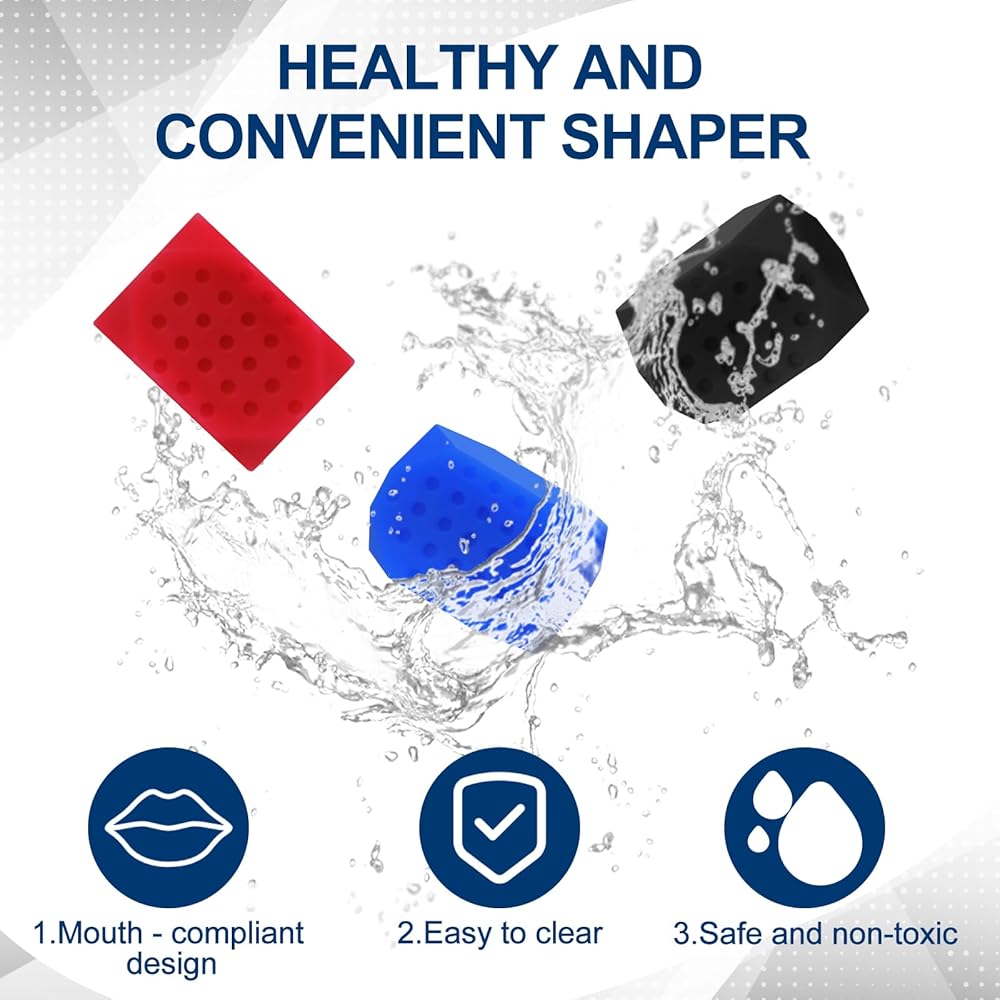 HEALTHY AND CONVENIENT SHAPER

1.Mouth - compliant design

2.Easy to clear

3.Safe and non-toxic